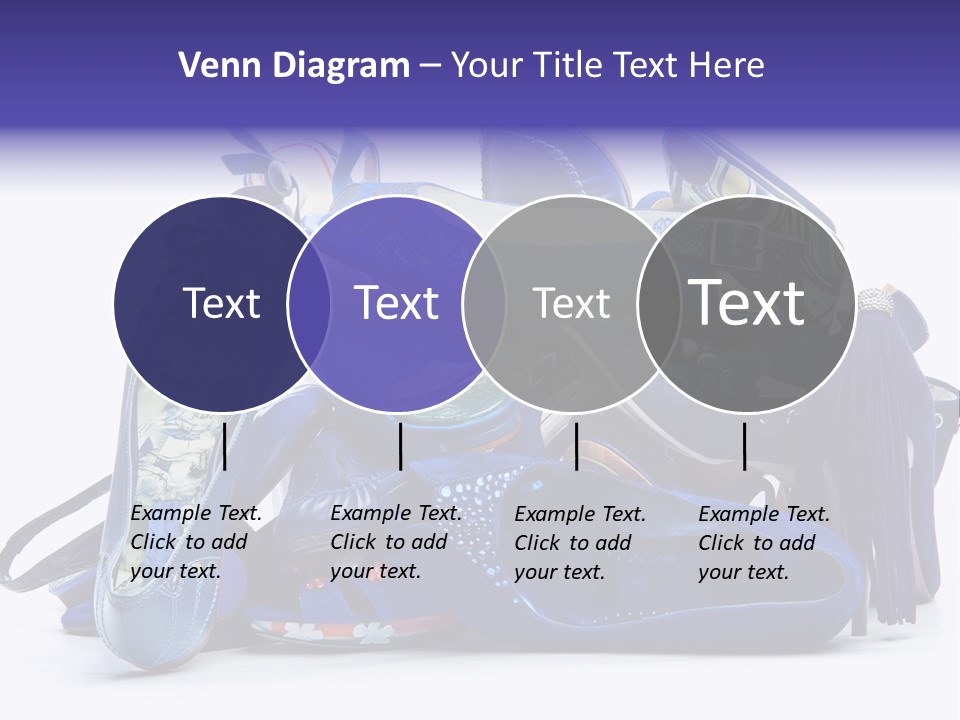 Venn Diagram – Your Title Text Here

Text

Text

Text

Text

Example Text. Click to add your text.

Example Text. Click to add your text.

Example Text. Click to add your text.

Example Text. Click to add your text.